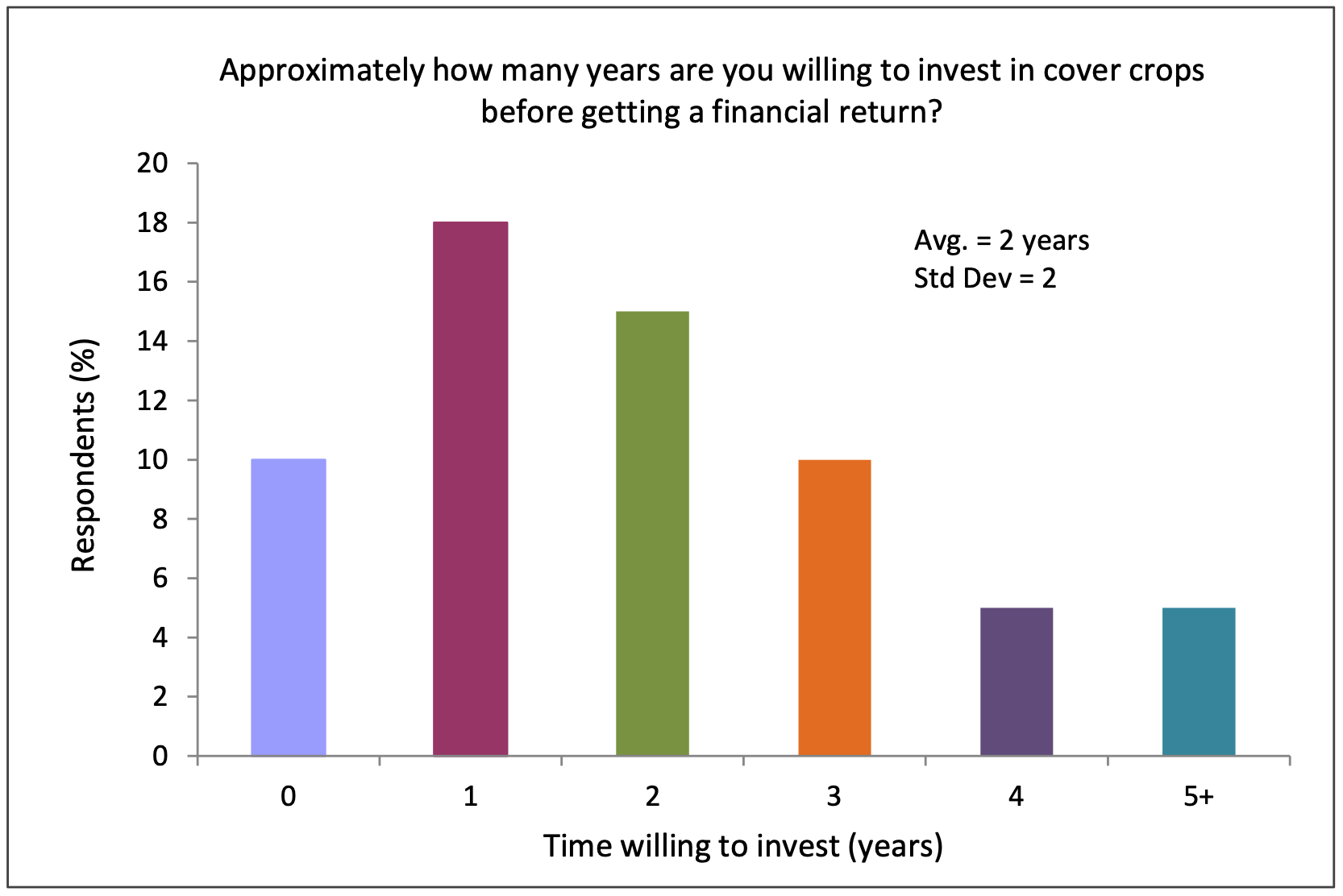 Approximately how many years are you willing to invest in cover crops before getting a financial return?

Avg. = 2 years
Std Dev = 2

Respondents (%)

20
18
16
14
12
10
8
6
4
2
0

0
1
2
3
4
5+

Time willing to invest (years)